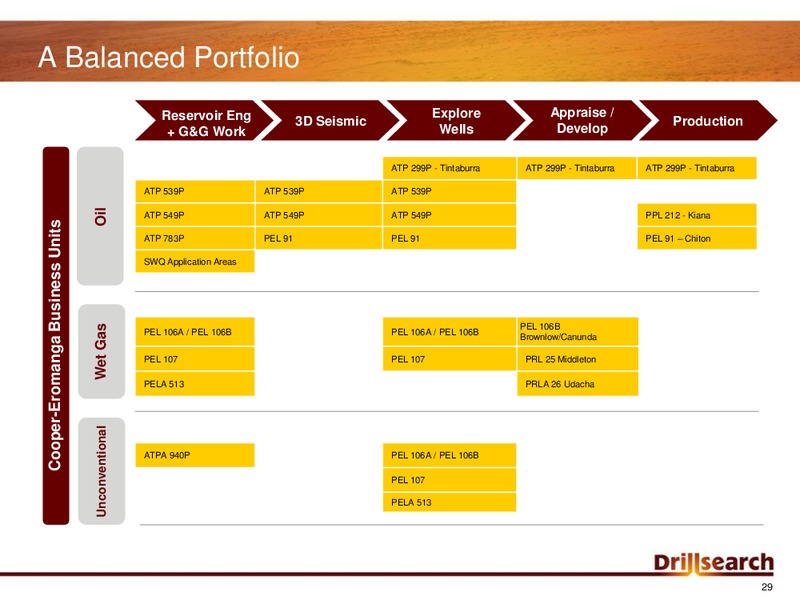 A Balanced Portfolio

Cooper-Eromanga Business Units

| | Reservoir Eng + G&G Work | 3D Seismic | Explore Wells | Appraise / Develop | Production |
|---|---|---|---|---|---|
| Oil | | | ATP 299P - Tintaburra | ATP 299P - Tintaburra | ATP 299P - Tintaburra |
| | ATP 539P | ATP 539P | ATP 539P | | |
| | ATP 549P | ATP 549P | ATP 549P | | PPL 212 - Kiana |
| | ATP 783P | PEL 91 | PEL 91 | | PEL 91 – Chiton |
| | SWQ Application Areas | | | | |
| Wet Gas | PEL 106A / PEL 106B | | PEL 106A / PEL 106B | PEL 106B Brownlow/Canunda | |
| | PEL 107 | | PEL 107 | PRL 25 Middleton | |
| | PELA 513 | | | PRLA 26 Udacha | |
| Unconventional | ATPA 940P | | PEL 106A / PEL 106B | | |
| | | | PEL 107 | | |
| | | | PELA 513 | | |

Drillsearch

29